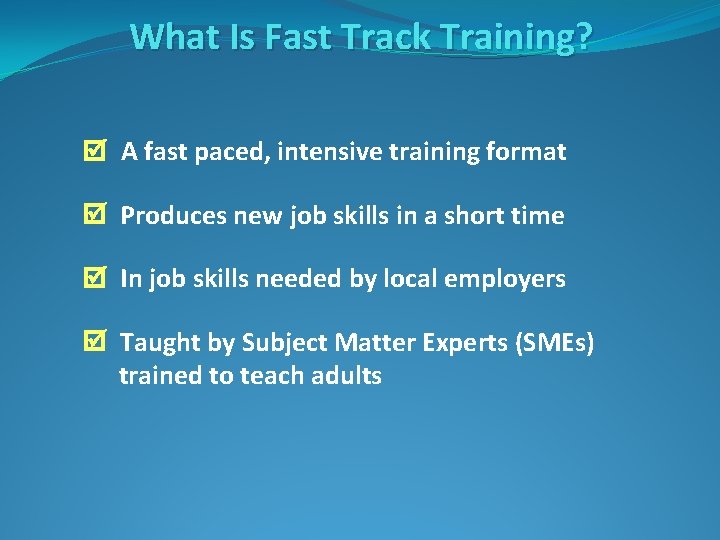 What Is Fast Track Training?

☑ A fast paced, intensive training format

☑ Produces new job skills in a short time

☑ In job skills needed by local employers

☑ Taught by Subject Matter Experts (SMEs) trained to teach adults